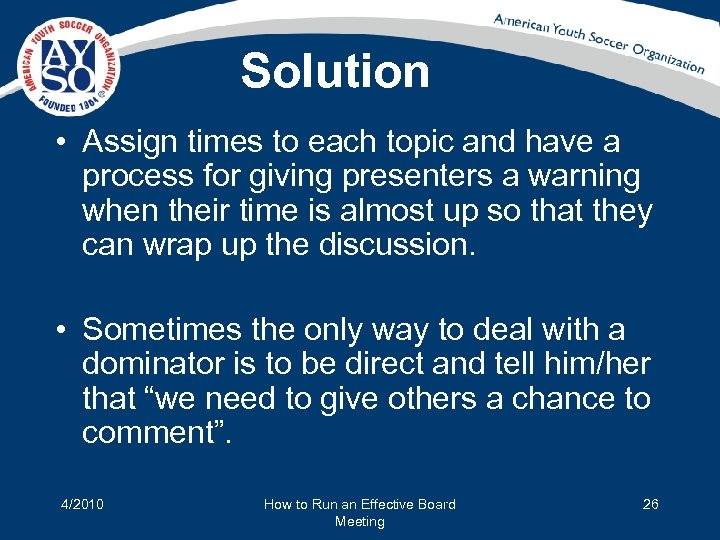 AMERICAN YOUTH SOCCER ORGANIZATION
AYSO
FOUNDED 1964

American Youth Soccer Organization

Solution

• Assign times to each topic and have a process for giving presenters a warning when their time is almost up so that they can wrap up the discussion.

• Sometimes the only way to deal with a dominator is to be direct and tell him/her that “we need to give others a chance to comment”.

4/2010

How to Run an Effective Board Meeting

26